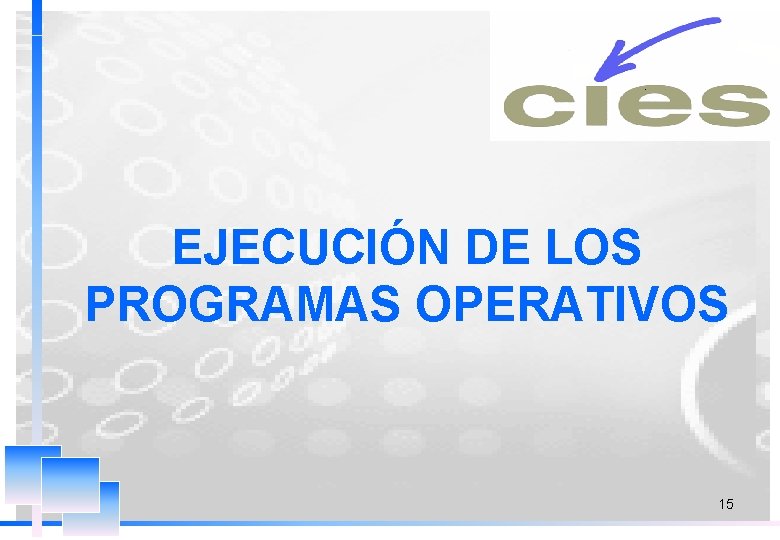 cies

EJECUCIÓN DE LOS PROGRAMAS OPERATIVOS

15